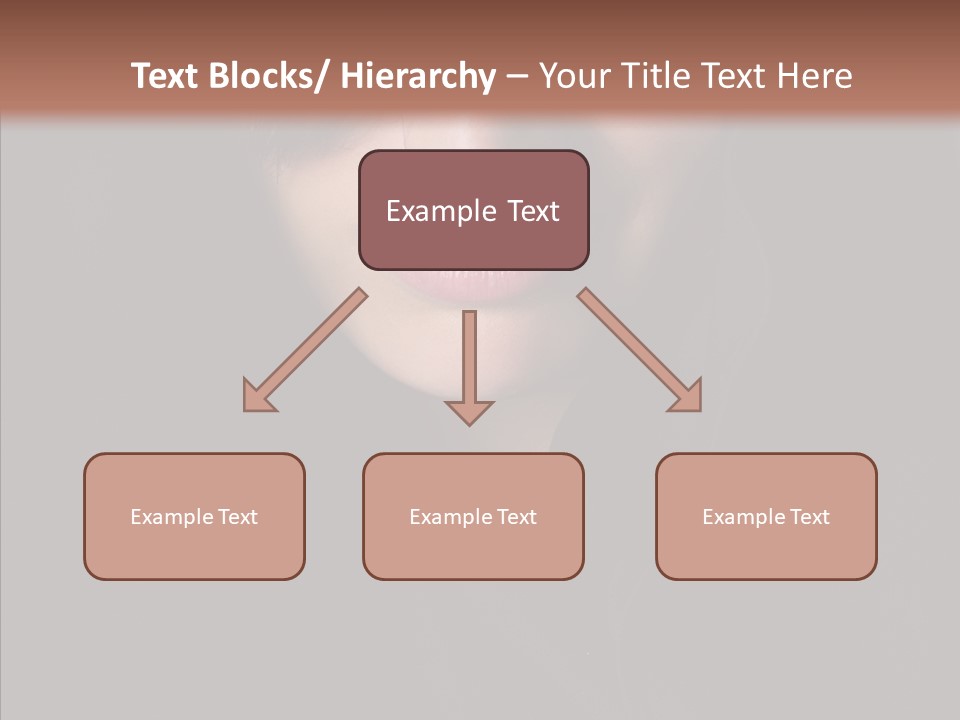 Text Blocks/ Hierarchy – Your Title Text Here

Example Text

Example Text

Example Text

Example Text